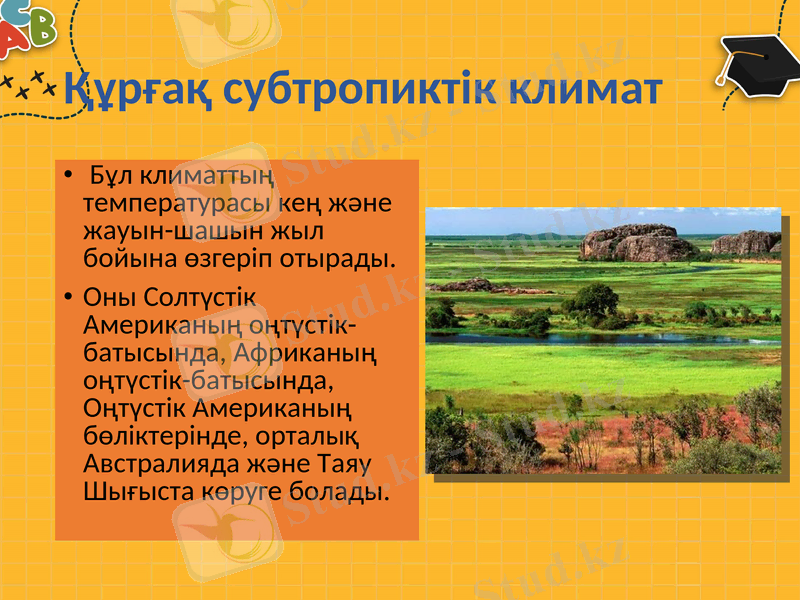 Құрғақ субтропиктік климат

• Бұл климаттың температурасы кең және жауын-шашын жыл бойына өзгеріп отырады.
• Оны Солтүстік Американың оңтүстік-батысында, Африканың оңтүстік-батысында, Оңтүстік Американың бөліктерінде, орталық Австралияда және Таяу Шығыста көруге болады.

Stud.kz